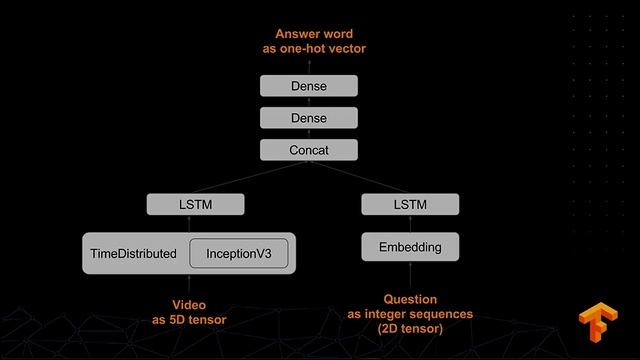 Answer word
as one-hot vector

Dense

Dense

Concat

LSTM

LSTM

TimeDistributed

InceptionV3

Embedding

Video
as 5D tensor

Question
as integer sequences
(2D tensor)